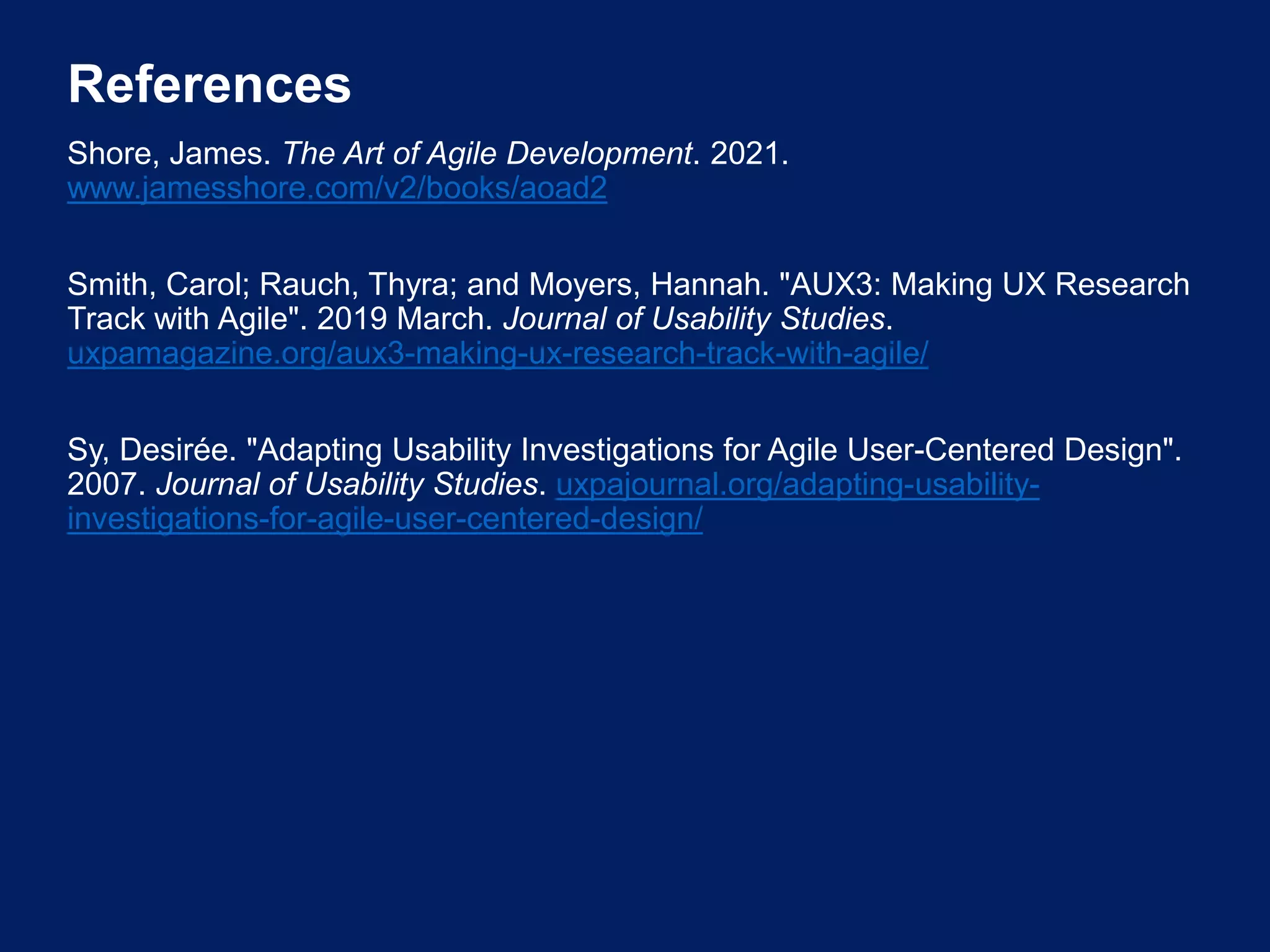 References

Shore, James. The Art of Agile Development. 2021. www.jamesshore.com/v2/books/aoad2

Smith, Carol; Rauch, Thyra; and Moyers, Hannah. "AUX3: Making UX Research Track with Agile". 2019 March. Journal of Usability Studies. uxpamagazine.org/aux3-making-ux-research-track-with-agile/

Sy, Desirée. "Adapting Usability Investigations for Agile User-Centered Design". 2007. Journal of Usability Studies. uxpajournal.org/adapting-usability-investigations-for-agile-user-centered-design/